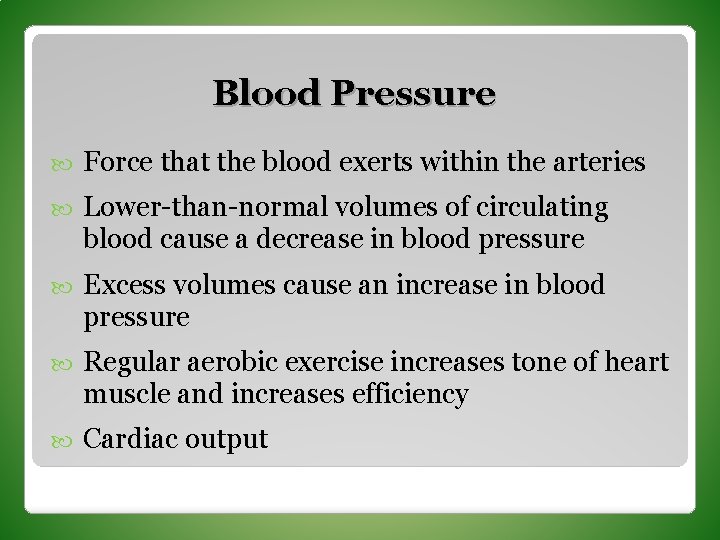 Blood Pressure

Force that the blood exerts within the arteries

Lower-than-normal volumes of circulating blood cause a decrease in blood pressure

Excess volumes cause an increase in blood pressure

Regular aerobic exercise increases tone of heart muscle and increases efficiency

Cardiac output